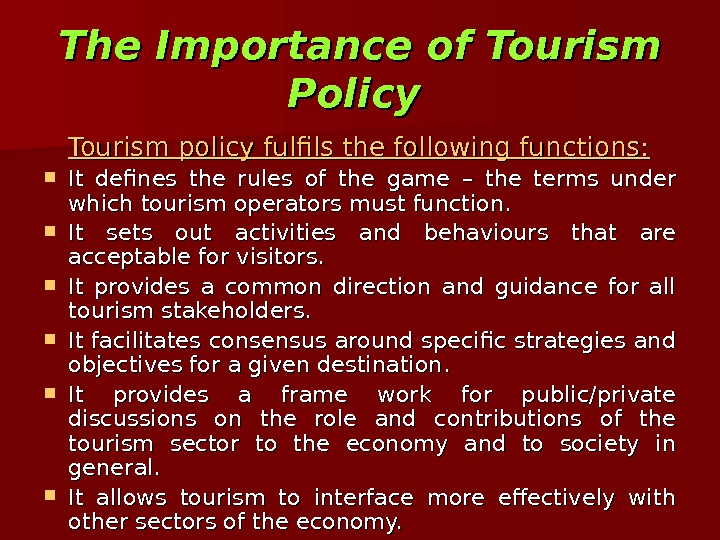 The Importance of Tourism Policy

Tourism policy fulfils the following functions:

- It defines the rules of the game – the terms under which tourism operators must function.
- It sets out activities and behaviours that are acceptable for visitors.
- It provides a common direction and guidance for all tourism stakeholders.
- It facilitates consensus around specific strategies and objectives for a given destination.
- It provides a frame work for public/private discussions on the role and contributions of the tourism sector to the economy and to society in general.
- It allows tourism to interface more effectively with other sectors of the economy.